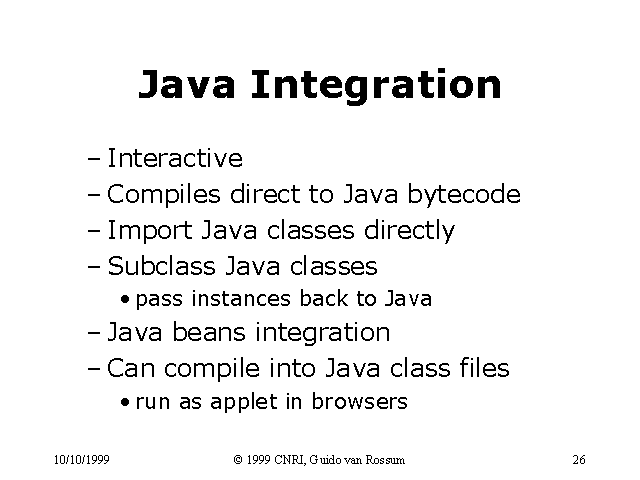 Java Integration

– Interactive
– Compiles direct to Java bytecode
– Import Java classes directly
– Subclass Java classes
• pass instances back to Java
– Java beans integration
– Can compile into Java class files
• run as applet in browsers

10/10/1999

© 1999 CNRI, Guido van Rossum

26